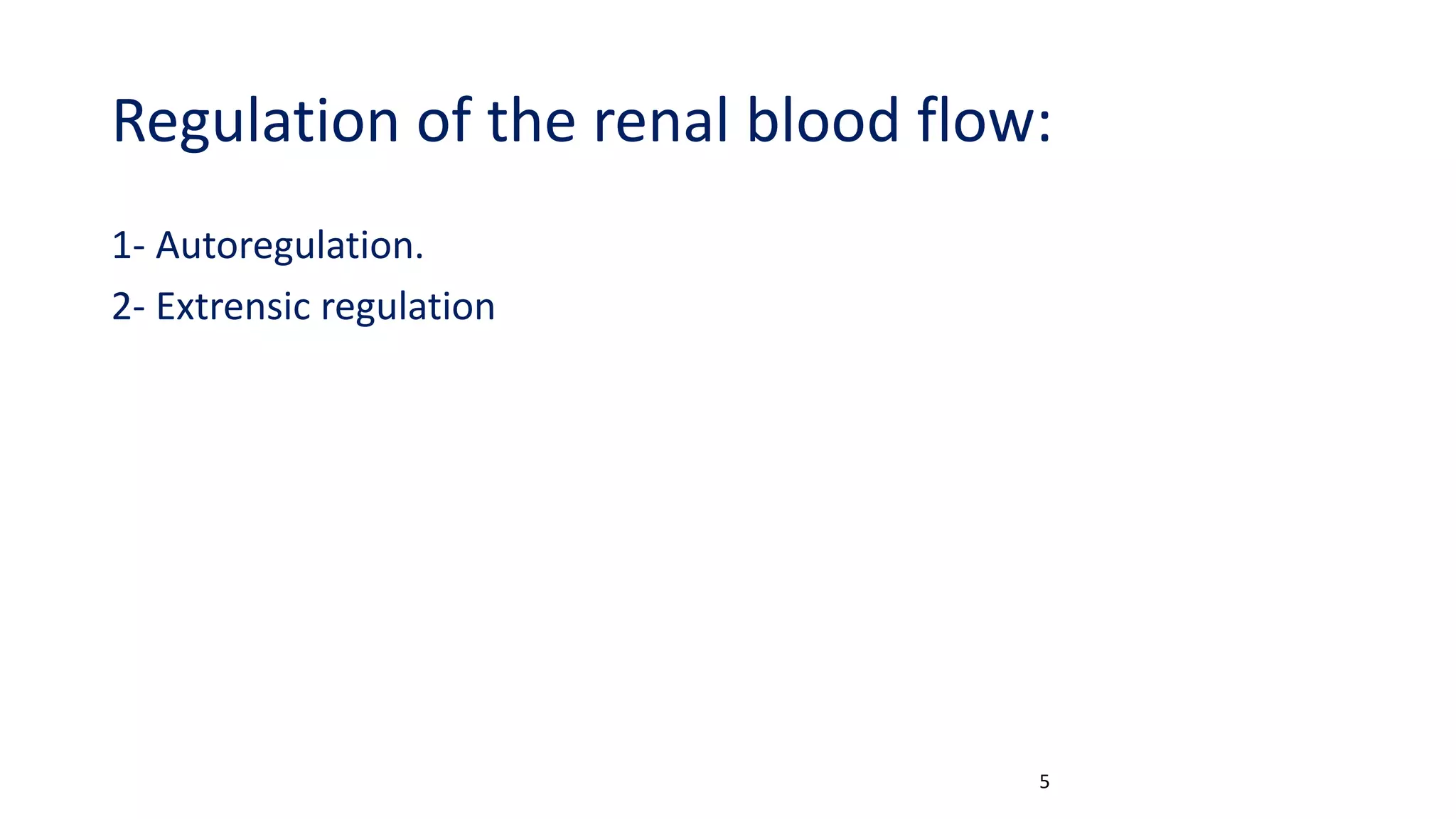 Regulation of the renal blood flow:

1- Autoregulation.

2- Extrensic regulation

5